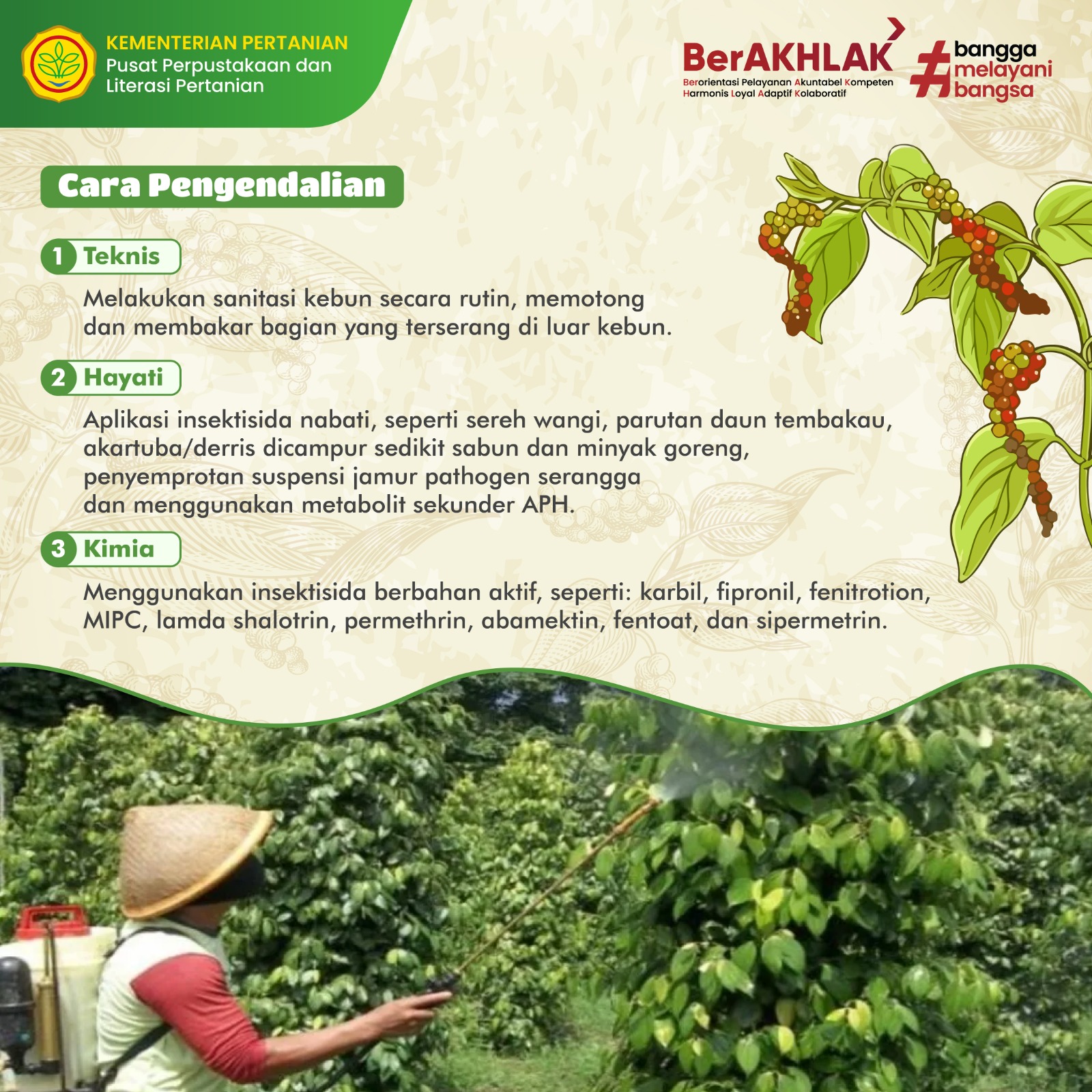 KEMENTERIAN PERTANIAN
Pusat Perpustakaan dan Literasi Pertanian

BerAKHLAK
Berorientasi Pelayanan Akuntabel Kompeten Harmonis Loyal Adaptif Kolaboratif

#bangga melayani bangsa

Cara Pengendalian

1 Teknis

Melakukan sanitasi kebun secara rutin, memotong dan membakar bagian yang terserang di luar kebun.

2 Hayati

Aplikasi insektisida nabati, seperti sereh wangi, parutan daun tembakau, akartuba/derris dicampur sedikit sabun dan minyak goreng, penyemprotan suspensi jamur pathogen serangga dan menggunakan metabolit sekunder APH.

3 Kimia

Menggunakan insektisida berbahan aktif, seperti: karbil, fipronil, fenitrotion, MIPC, lamda shalotrin, permethrin, abamektin, fentoat, dan sipermetrin.